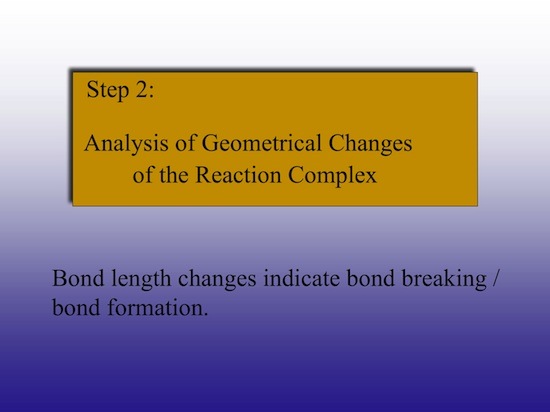 Step 2:

Analysis of Geometrical Changes of the Reaction Complex

Bond length changes indicate bond breaking / bond formation.